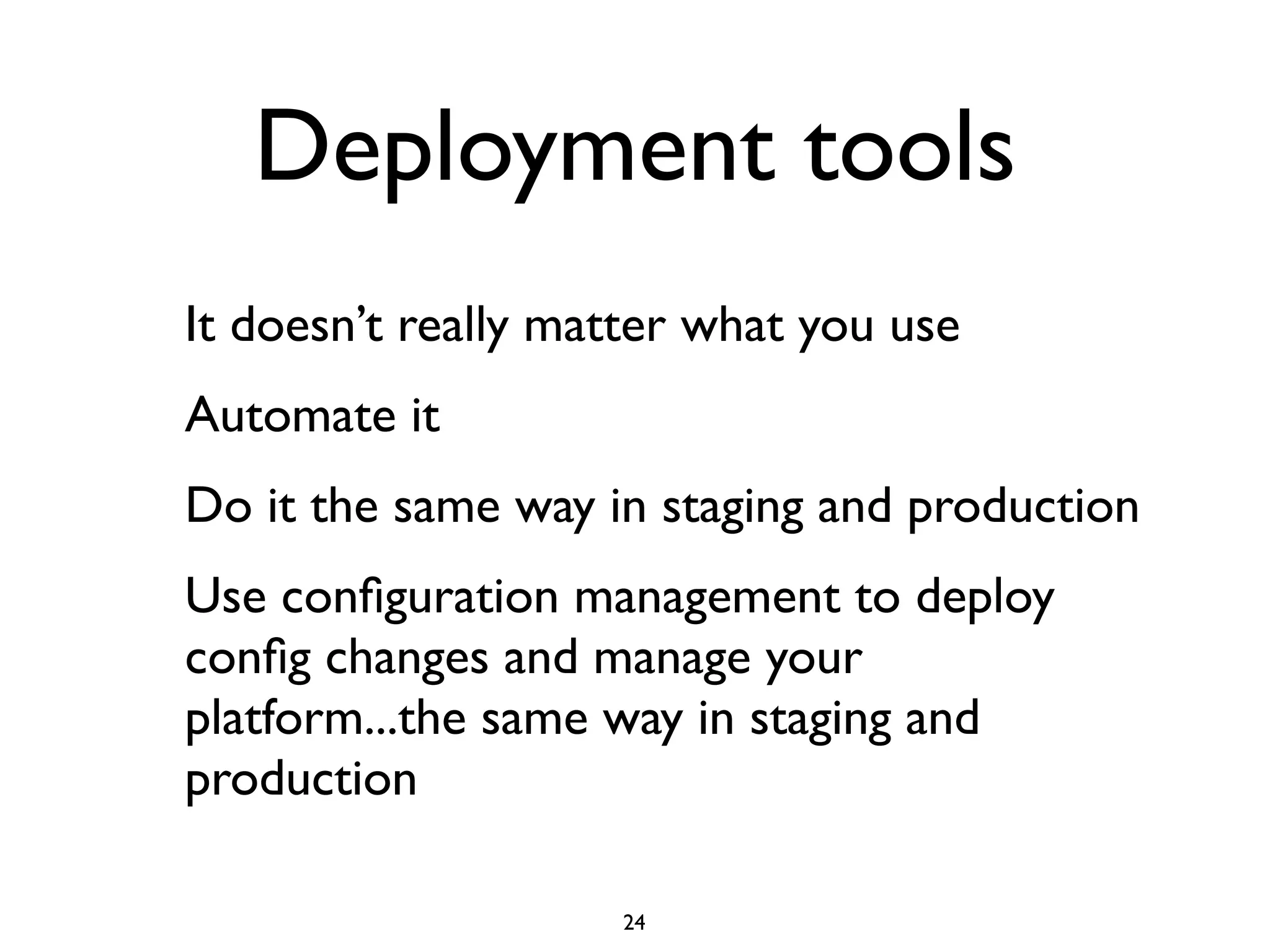 Deployment tools

It doesn’t really matter what you use

Automate it

Do it the same way in staging and production

Use configuration management to deploy config changes and manage your platform...the same way in staging and production

24